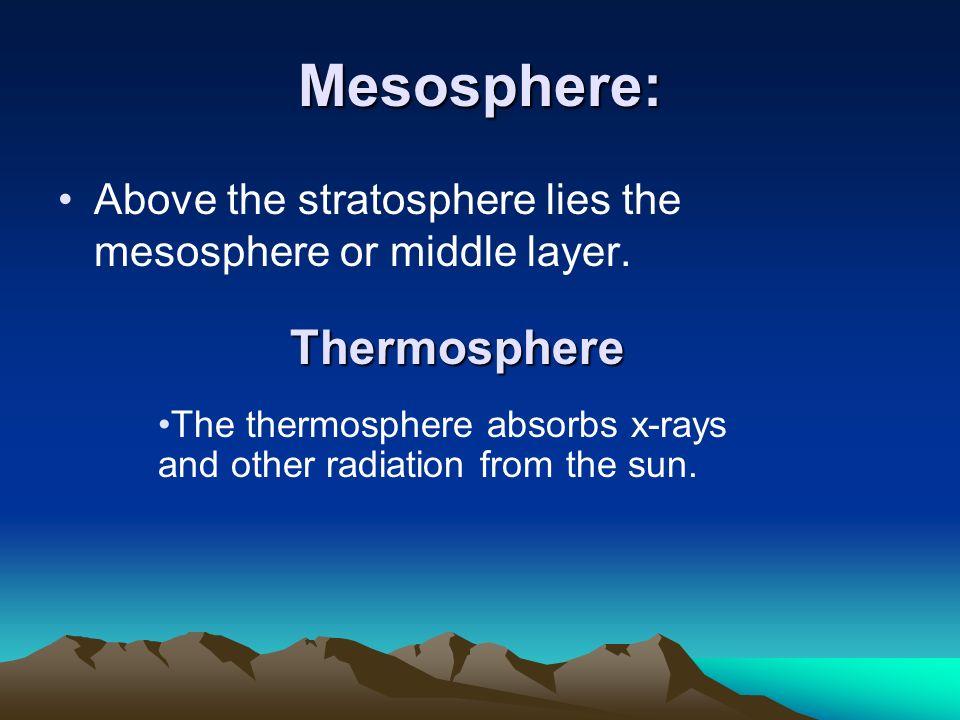 Mesosphere:

• Above the stratosphere lies the mesosphere or middle layer.

Thermosphere

•The thermosphere absorbs x-rays and other radiation from the sun.